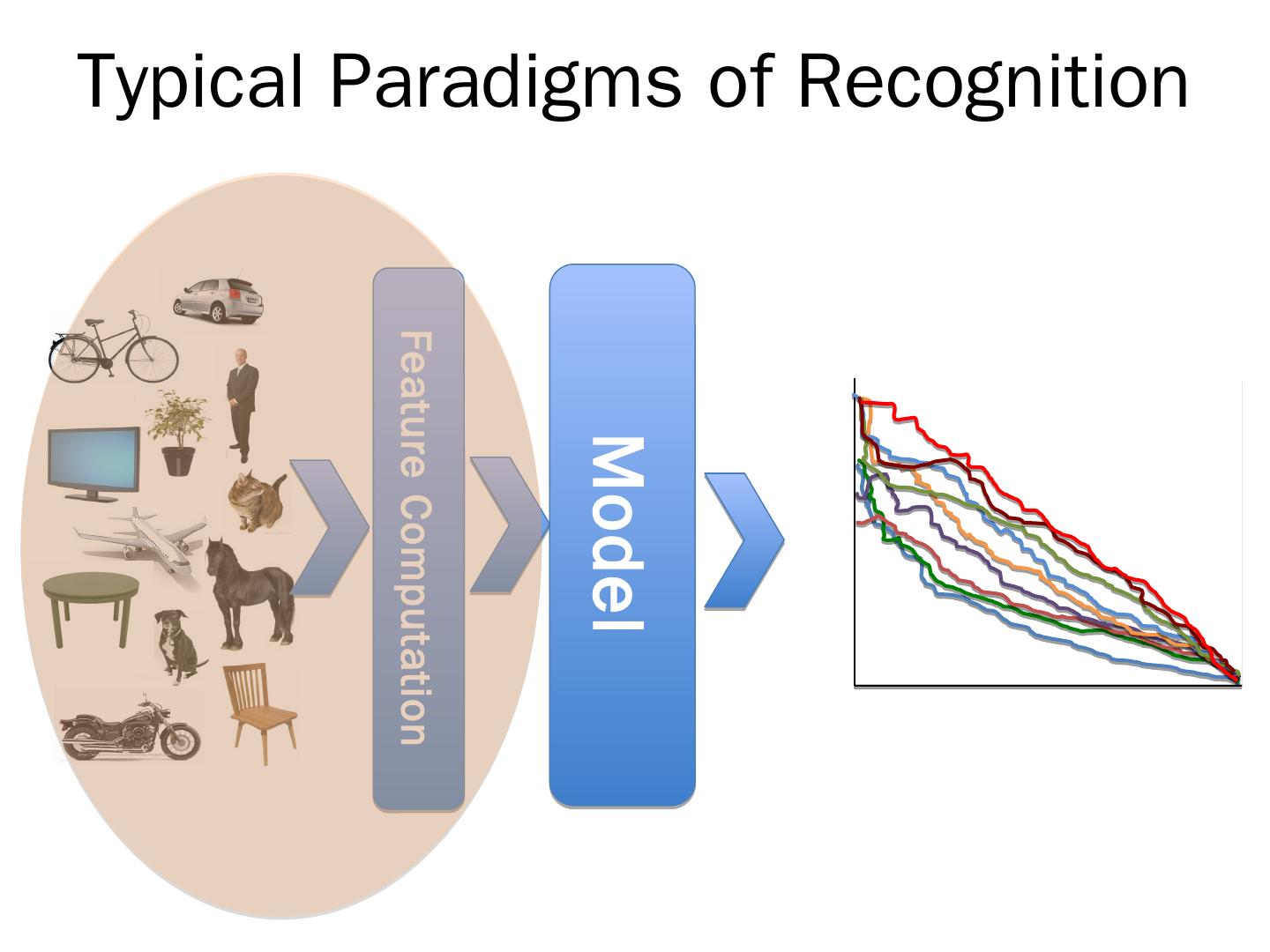 Typical Paradigms of Recognition

Feature Computation

Model